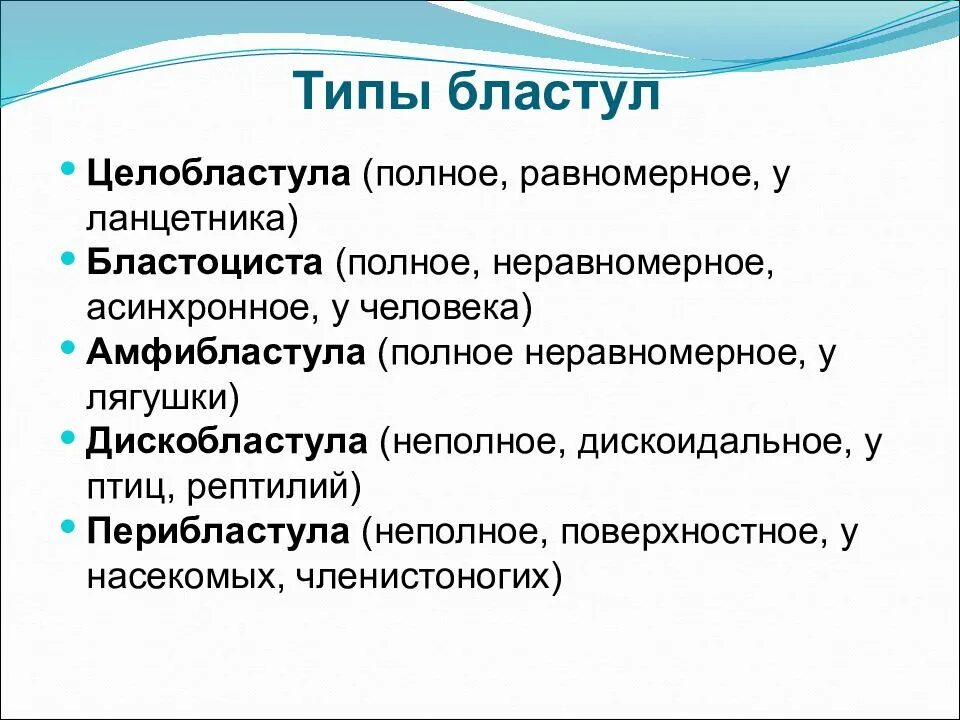 Типы бластул

• Целобластула (полное, равномерное, у ланцетника)
• Бластоциста (полное, неравномерное, асинхронное, у человека)
• Амфибластула (полное неравномерное, у лягушки)
• Дискобластула (неполное, дискоидальное, у птиц, рептилий)
• Перибластула (неполное, поверхностное, у насекомых, членистоногих)